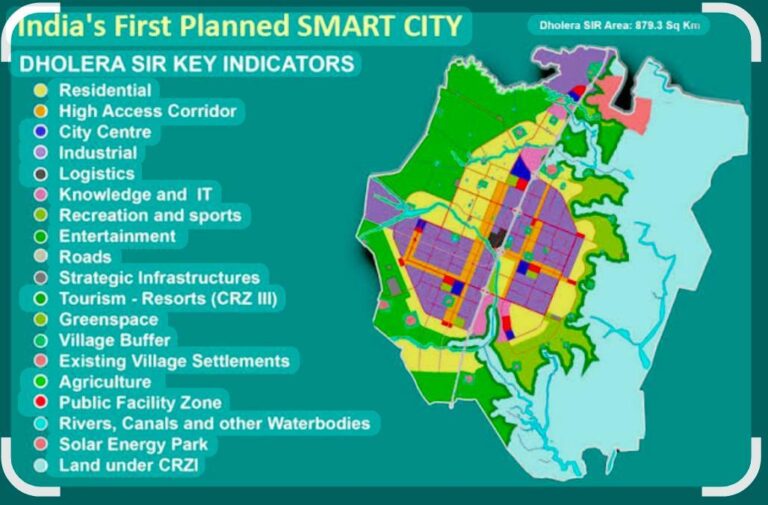 India's First Planned SMART CITY

Dholera SIR Area: 879.3 Sq Km

DHOLERA SIR KEY INDICATORS

Residential
High Access Corridor
City Centre
Industrial
Logistics
Knowledge and IT
Recreation and sports
Entertainment
Roads
Strategic Infrastructures
Tourism - Resorts (CRZ III)
Greenspace
Village Buffer
Existing Village Settlements
Agriculture
Public Facility Zone
Rivers, Canals and other Waterbodies
Solar Energy Park
Land under CRZI